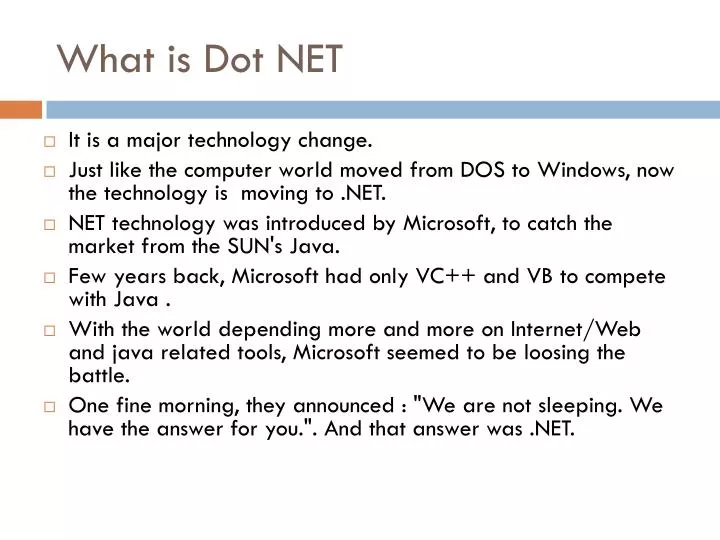 What is Dot NET

□ It is a major technology change.

□ Just like the computer world moved from DOS to Windows, now the technology is moving to .NET.

□ NET technology was introduced by Microsoft, to catch the market from the SUN's Java.

□ Few years back, Microsoft had only VC++ and VB to compete with Java .

□ With the world depending more and more on Internet/Web and java related tools, Microsoft seemed to be loosing the battle.

□ One fine morning, they announced : "We are not sleeping. We have the answer for you.". And that answer was .NET.